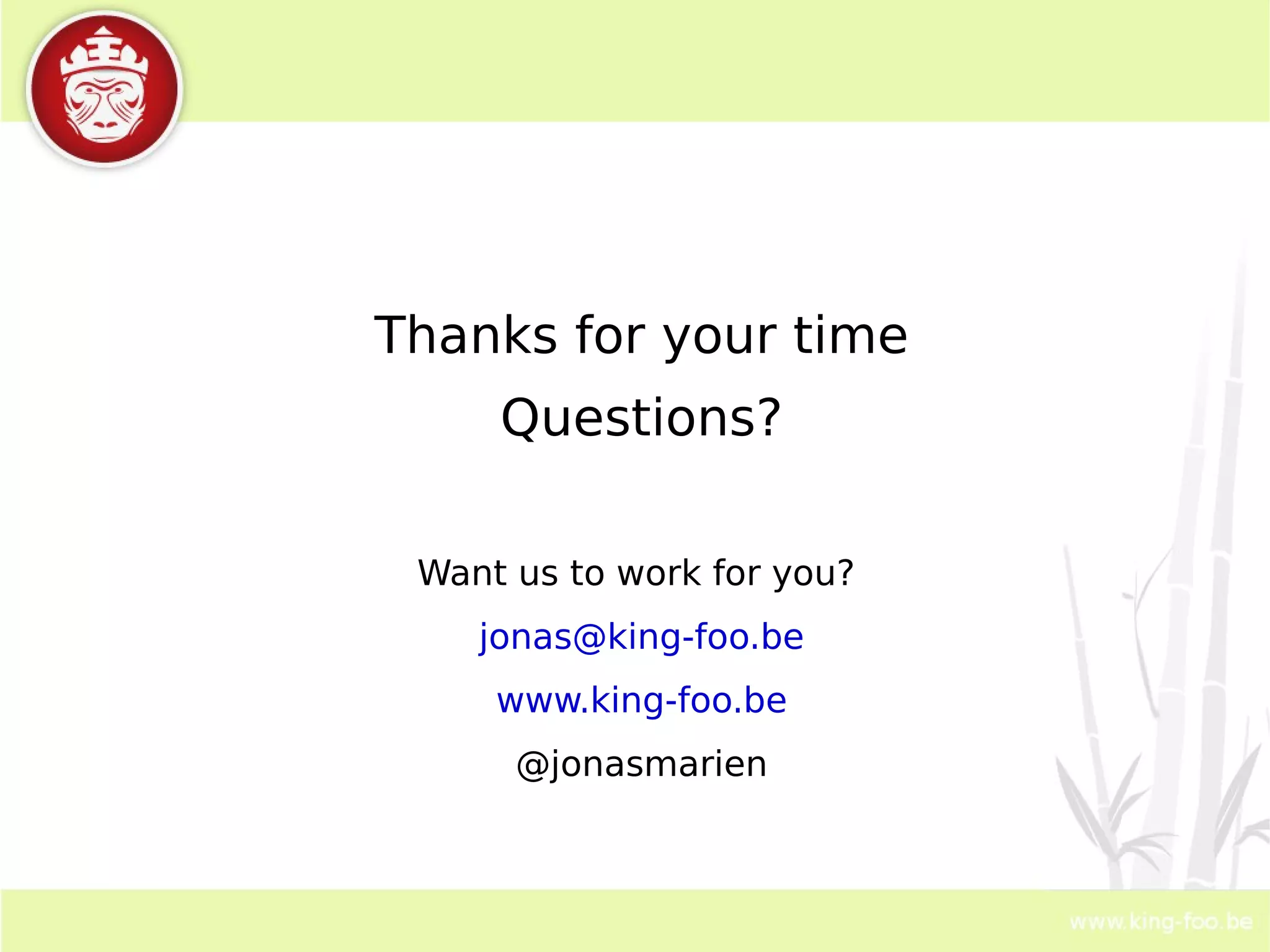 Thanks for your time
Questions?

Want us to work for you?

jonas@king-foo.be

www.king-foo.be

@jonasmarien

www.king-foo.be